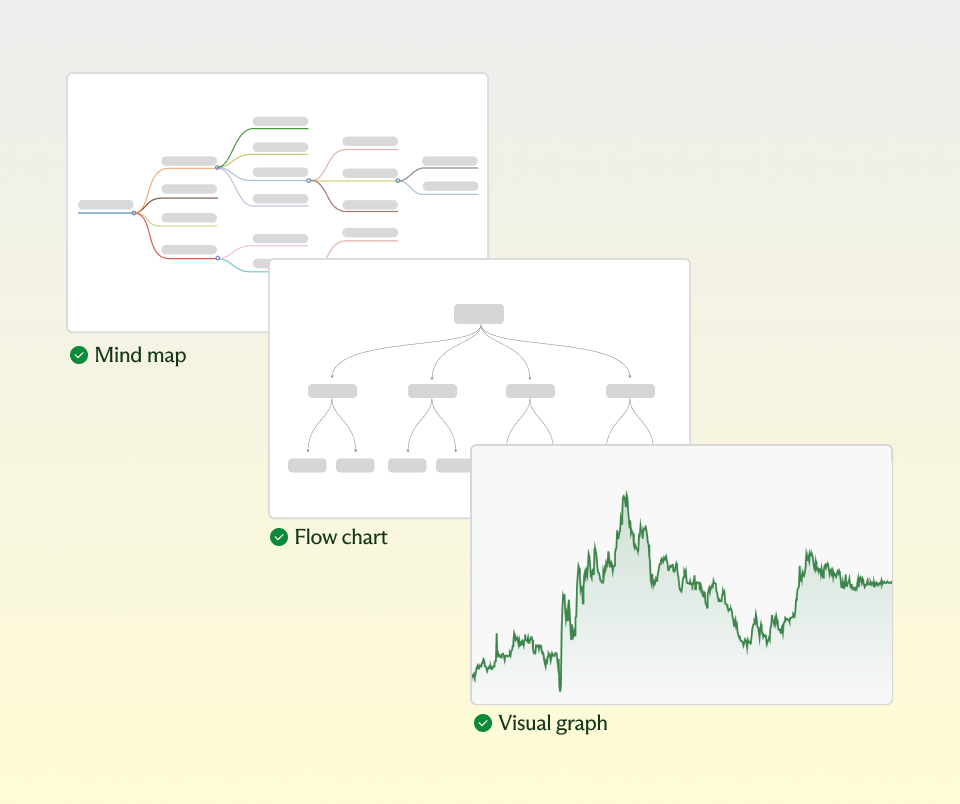 Mind map

Flow chart

Visual graph